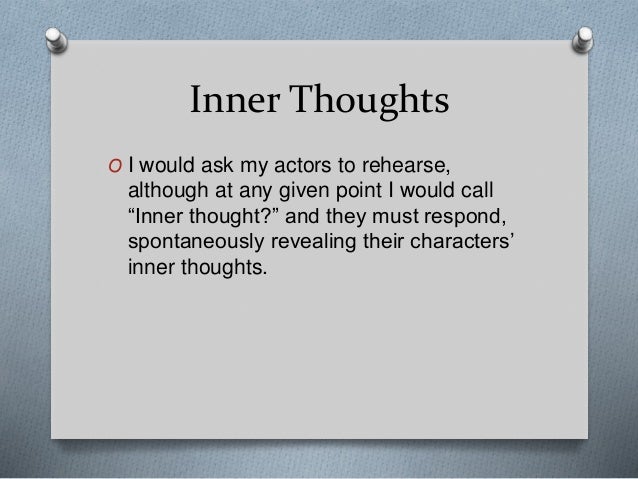 Inner Thoughts

O I would ask my actors to rehearse, although at any given point I would call “Inner thought?” and they must respond, spontaneously revealing their characters’ inner thoughts.